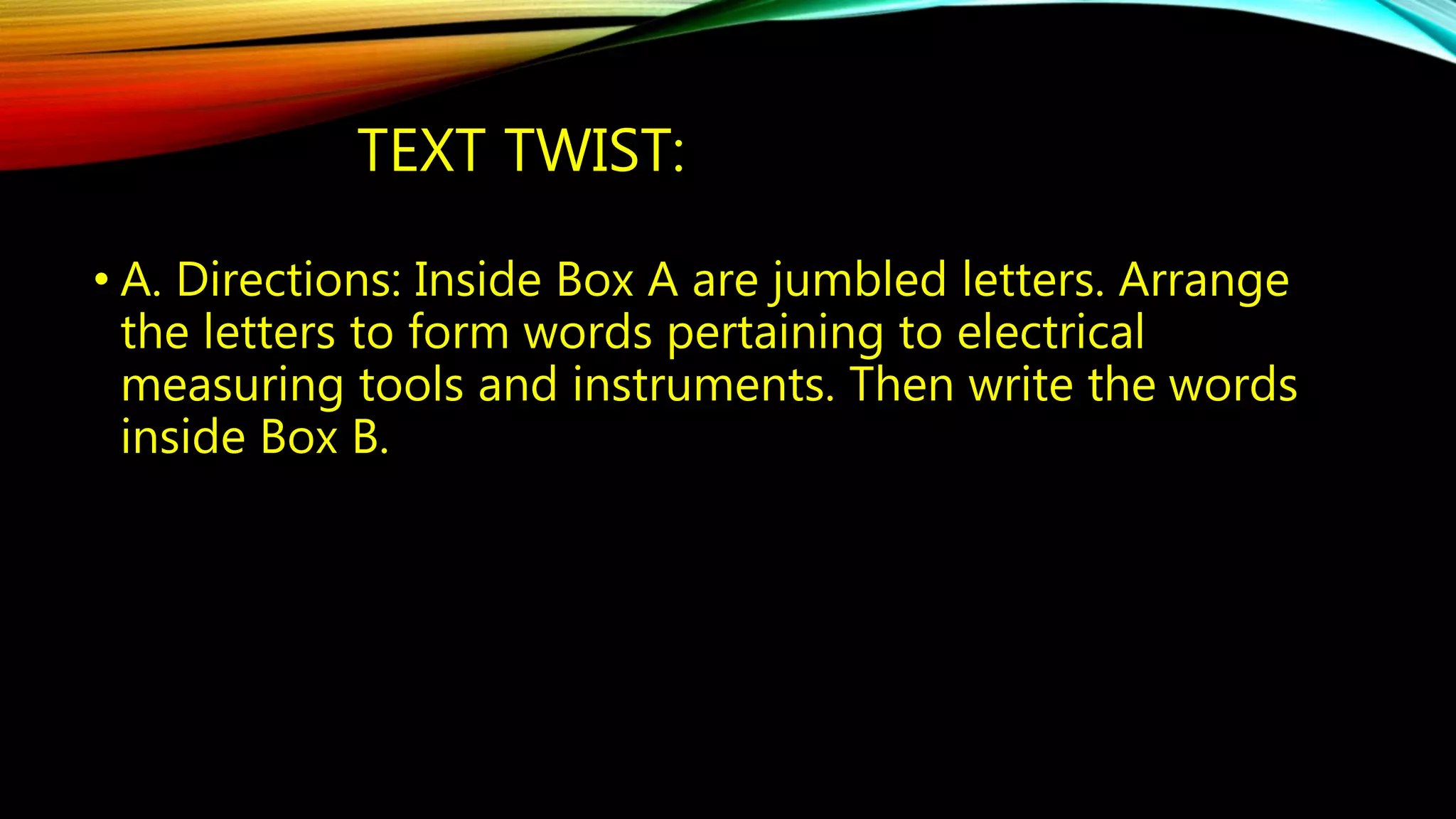 TEXT TWIST:

• A. Directions: Inside Box A are jumbled letters. Arrange the letters to form words pertaining to electrical measuring tools and instruments. Then write the words inside Box B.